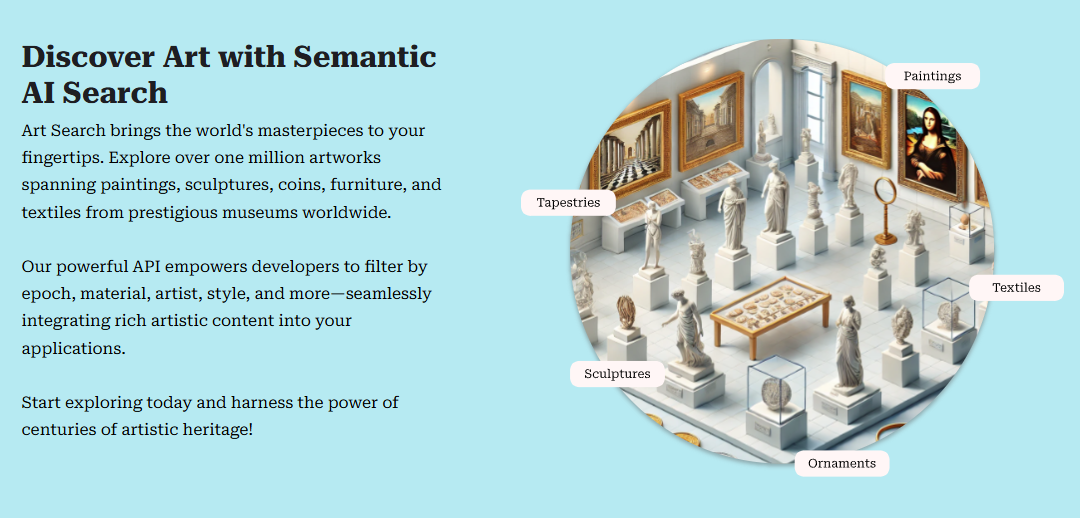 Discover Art with Semantic AI Search

Art Search brings the world's masterpieces to your fingertips. Explore over one million artworks spanning paintings, sculptures, coins, furniture, and textiles from prestigious museums worldwide.

Our powerful API empowers developers to filter by epoch, material, artist, style, and more—seamlessly integrating rich artistic content into your applications.

Start exploring today and harness the power of centuries of artistic heritage!

Paintings

Tapestries

Textiles

Sculptures

Ornaments